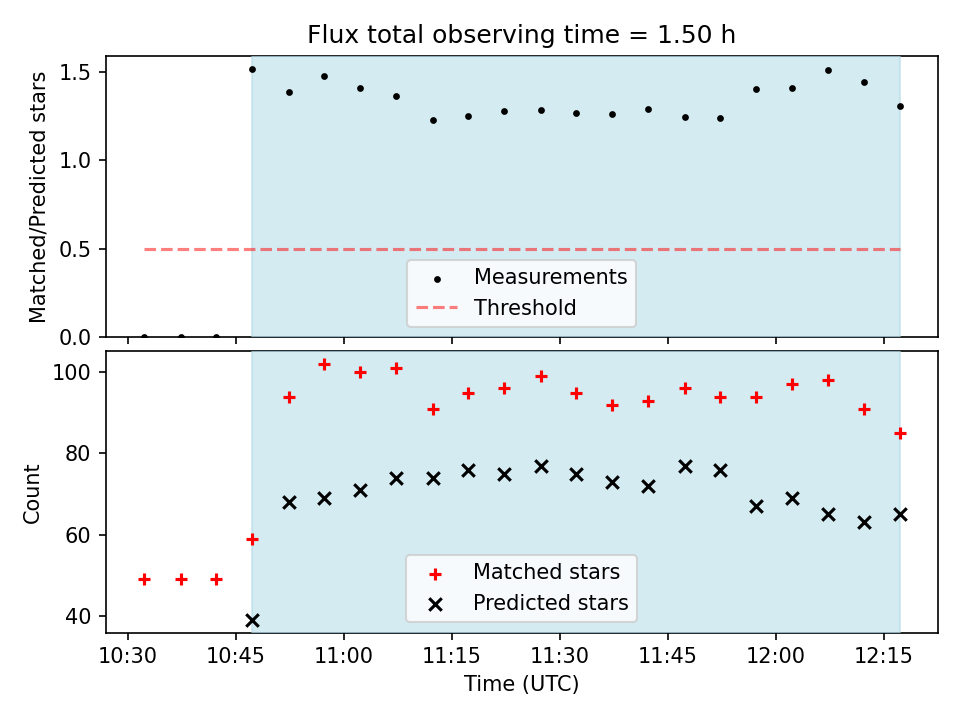 Flux total observing time = 1.50 h

Matched/Predicted stars

1.5
1.0
0.5
0.0

Measurements
Threshold

Count

100
80
60
40

Matched stars
Predicted stars

10:30 10:45 11:00 11:15 11:30 11:45 12:00 12:15

Time (UTC)